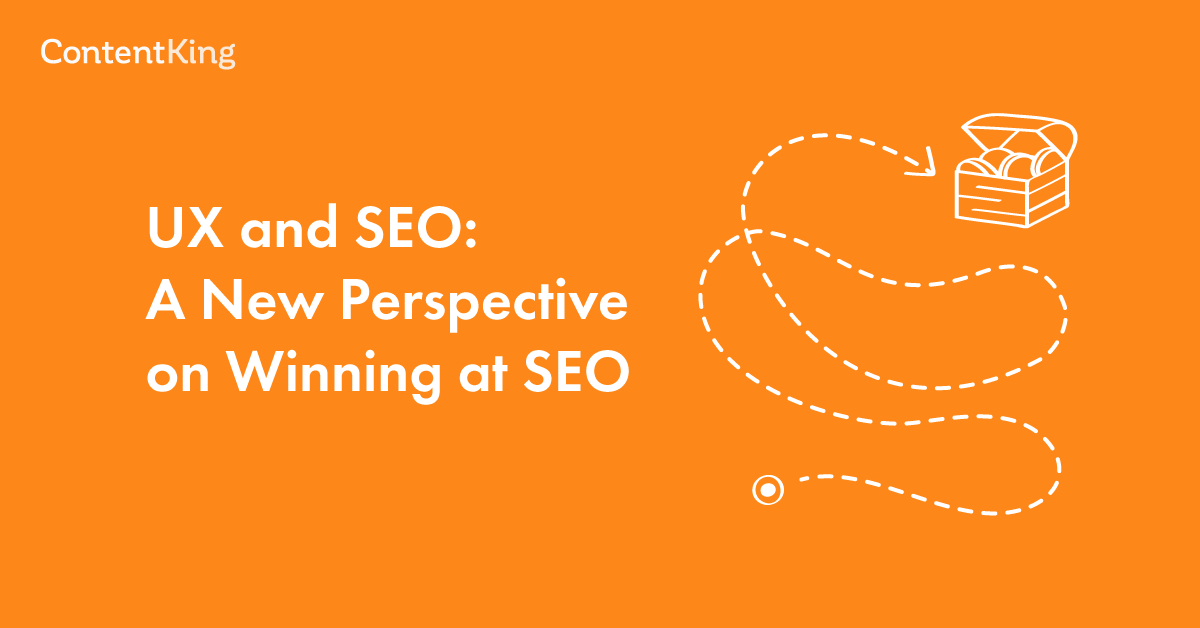 ContentKing

UX and SEO:
A New Perspective
on Winning at SEO